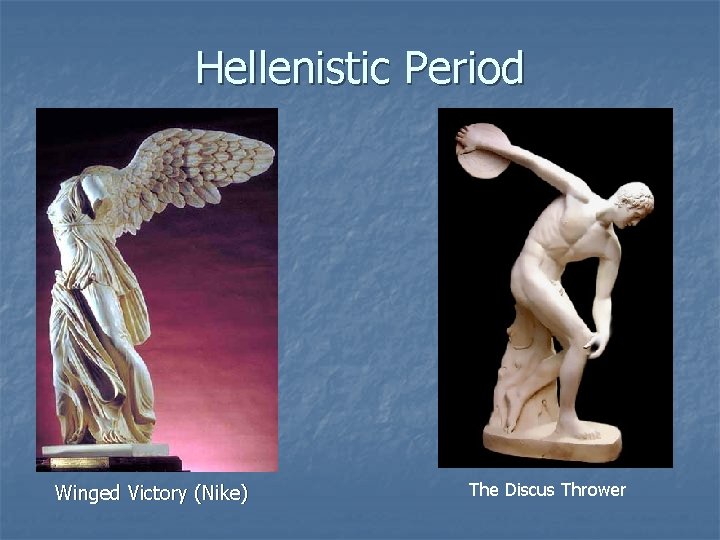 Hellenistic Period

Winged Victory (Nike)

The Discus Thrower